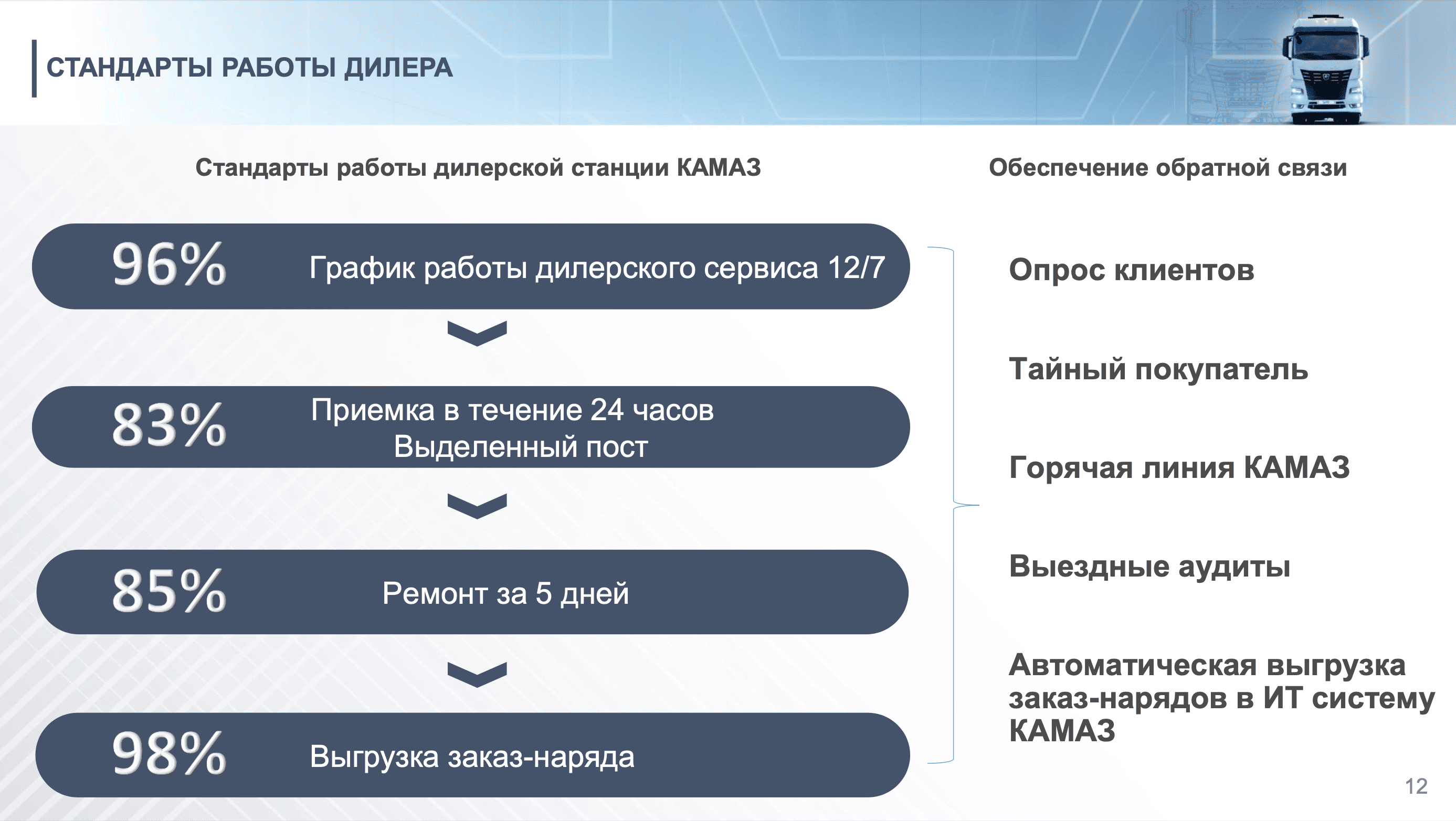 СТАНДАРТЫ РАБОТЫ ДИЛЕРА

Стандарты работы дилерской станции КАМАЗ

96% График работы дилерского сервиса 12/7

83% Приемка в течение 24 часов
Выделенный пост

85% Ремонт за 5 дней

98% Выгрузка заказ-наряда

Обеспечение обратной связи

Опрос клиентов

Тайный покупатель

Горячая линия КАМАЗ

Выездные аудиты

Автоматическая выгрузка заказ-нарядов в ИТ систему КАМАЗ

12